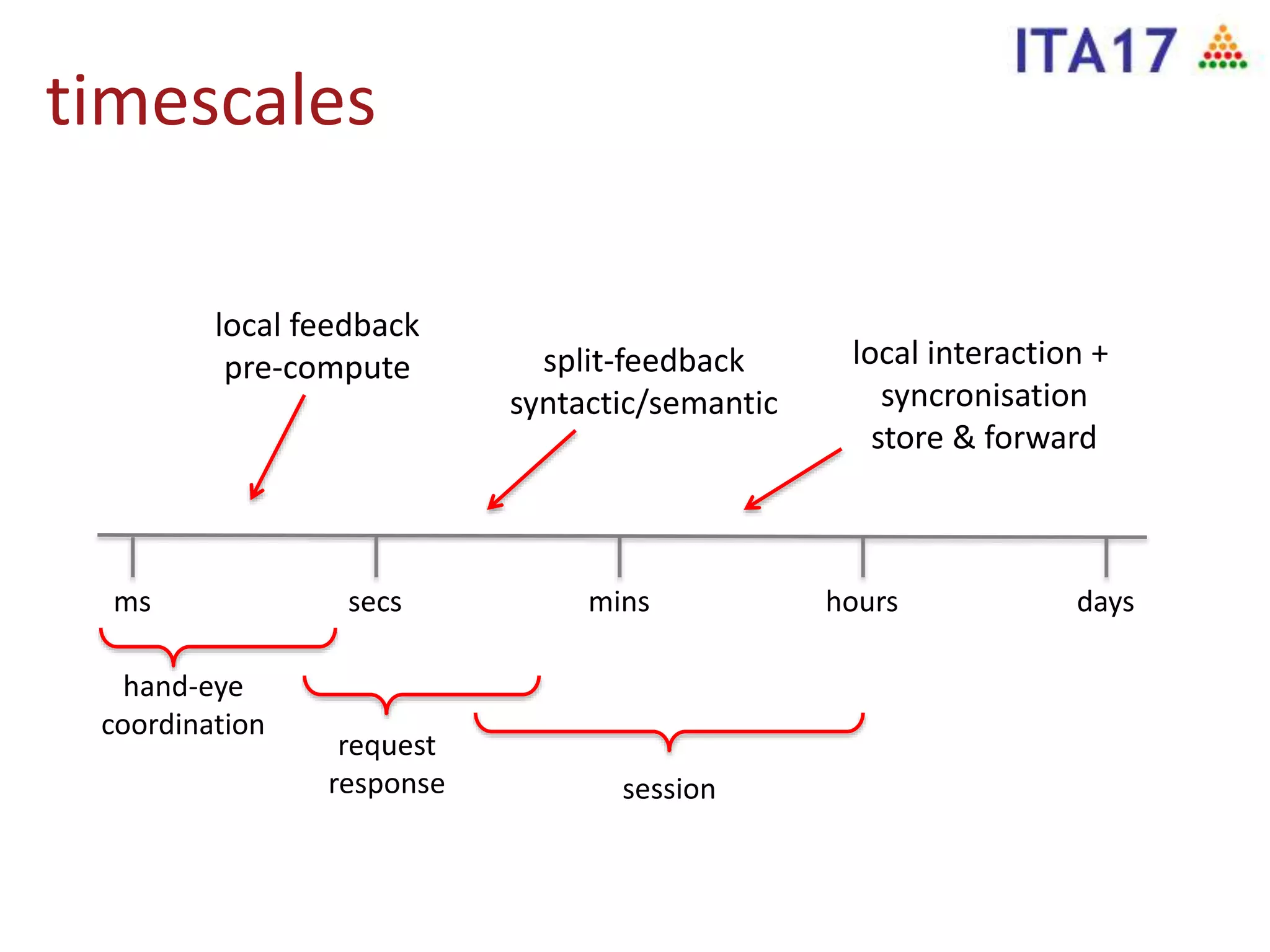 ITA17

timescales

local feedback
pre-compute

split-feedback
syntactic/semantic

local interaction +
syncronisation
store & forward

ms

secs

mins

hours

days

hand-eye
coordination

request
response

session